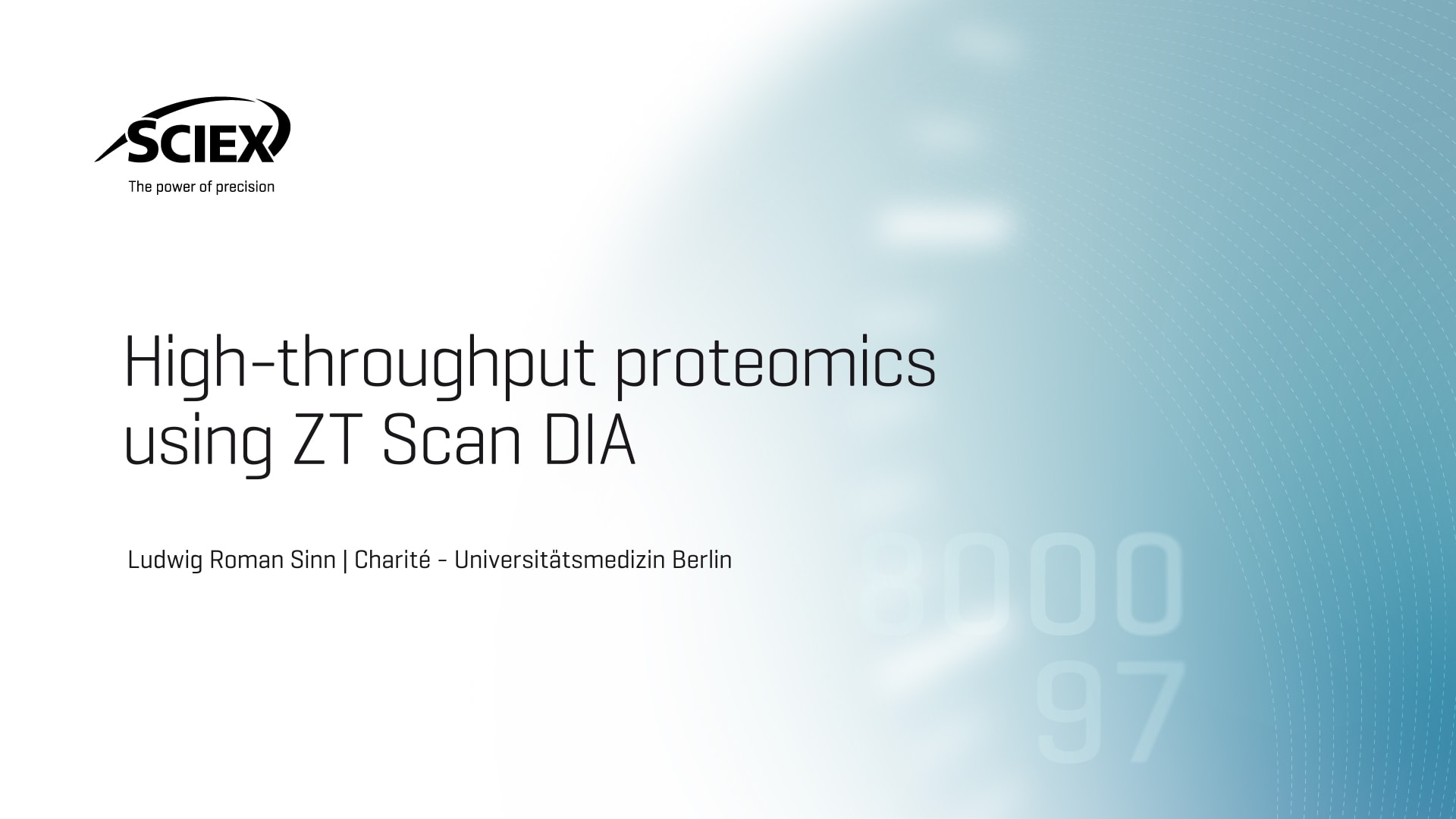 SCIEX
The power of precision

High-throughput proteomics using ZT Scan DIA

Ludwig Roman Sinn | Charité - Universitätsmedizin Berlin

8000
97